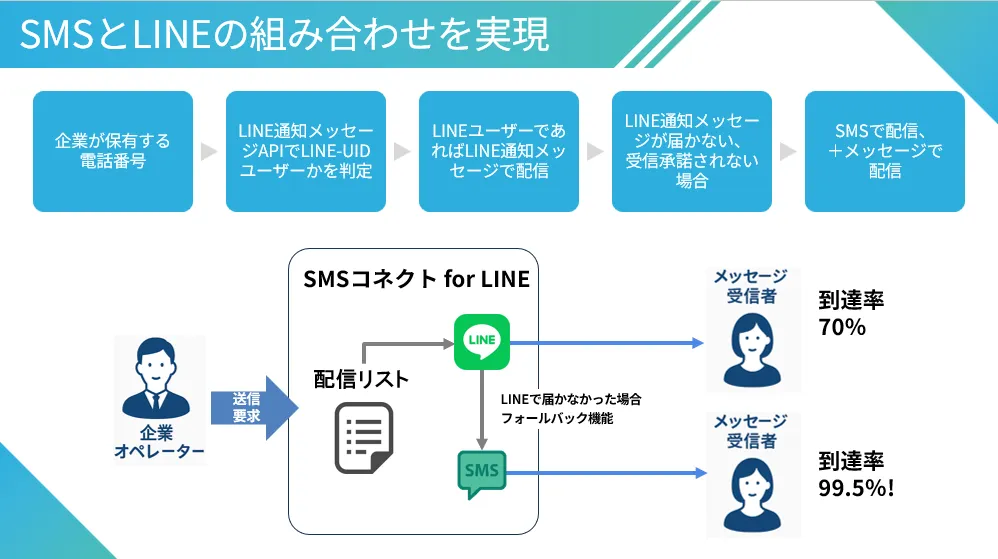 SMSとLINEの組み合わせを実現

企業が保有する電話番号

LINE通知メッセージAPIでLINE-UIDユーザーかを判定

LINEユーザーであればLINE通知メッセージで配信

LINE通知メッセージが届かない、受信承諾されない場合

SMSで配信、＋メッセージで配信

SMSコネクト for LINE

企業オペレーター

送信要求

配信リスト

LINE

LINEで届かなかった場合フォールバック機能

SMS

メッセージ受信者

到達率 70%

メッセージ受信者

到達率 99.5%!